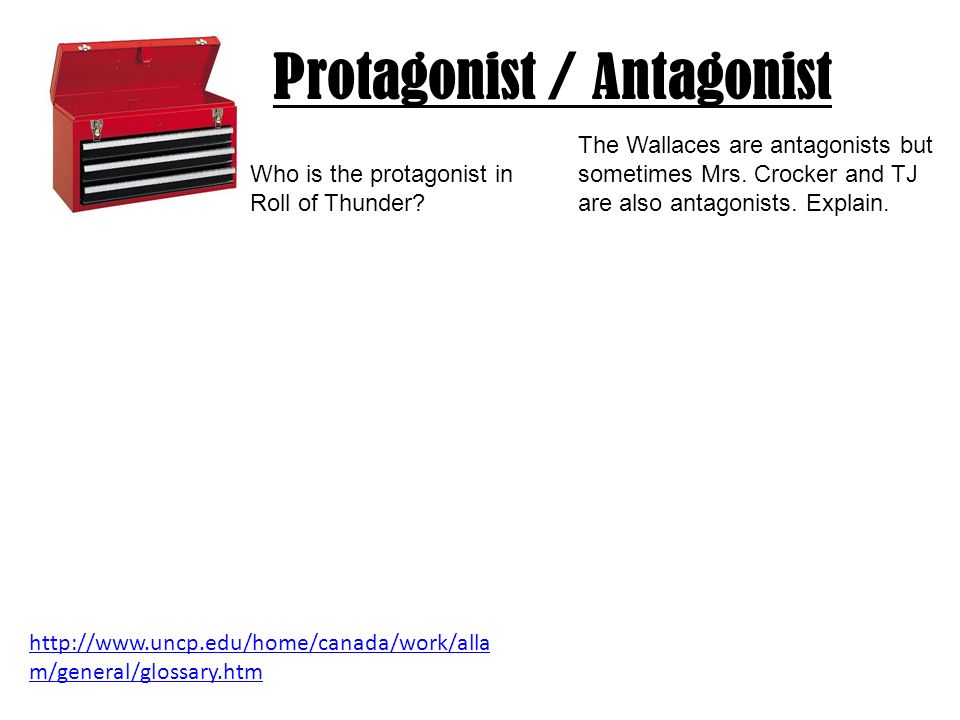 Protagonist / Antagonist

Who is the protagonist in Roll of Thunder?

The Wallaces are antagonists but sometimes Mrs. Crocker and TJ are also antagonists. Explain.

http://www.uncp.edu/home/canada/work/allam/general/glossary.htm